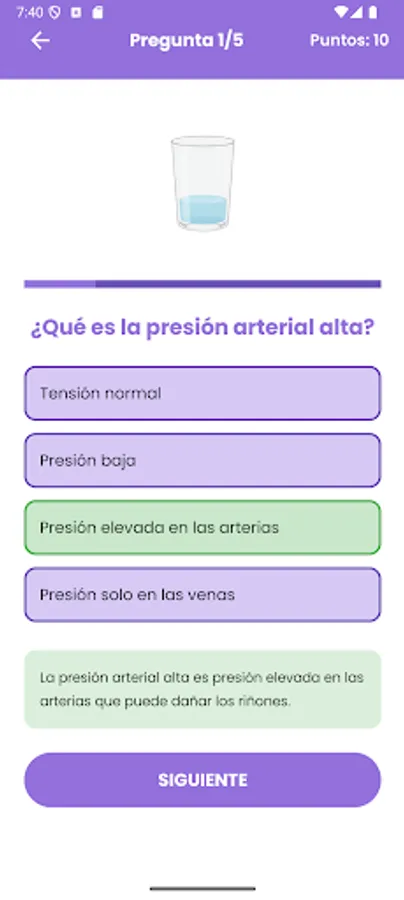 7:40

Pregunta 1/5

Puntos: 10

¿Qué es la presión arterial alta?

Tensión normal

Presión baja

Presión elevada en las arterias

Presión solo en las venas

La presión arterial alta es presión elevada en las arterias que puede dañar los riñones.

SIGUIENTE